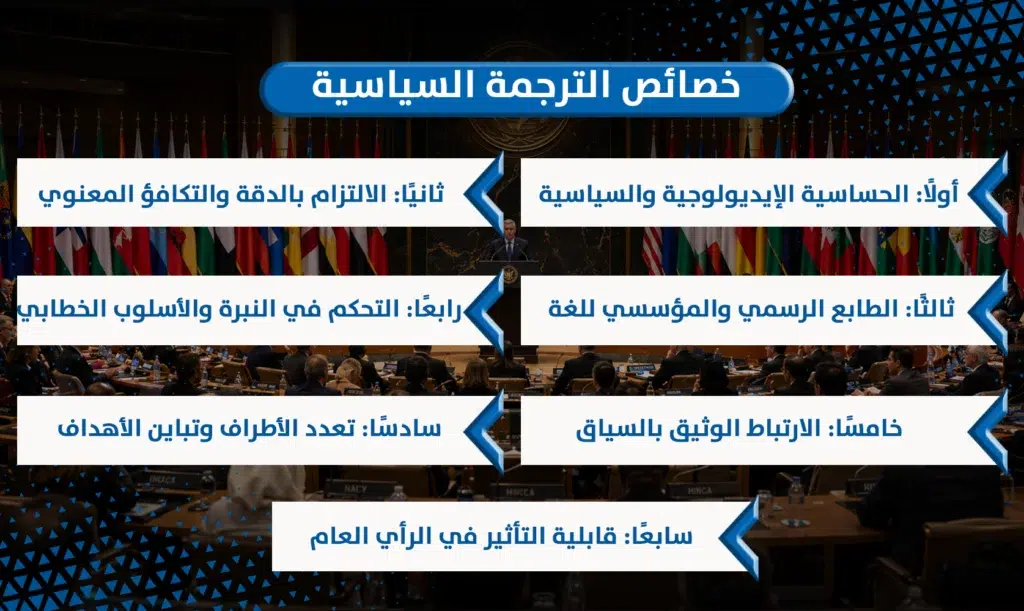 خصائص الترجمة السياسية

أولًا: الحساسية الإيديولوجية والسياسية

ثانيًا: الالتزام بالدقة والتكافؤ المعنوي

ثالثًا: الطابع الرسمي والمؤسسي للغة

رابعًا: التحكم في النبرة والأسلوب الخطابي

خامسًا: الارتباط الوثيق بالسياق

سادسًا: تعدد الأطراف وتباين الأهداف

سابعًا: قابلية التأثير في الرأي العام